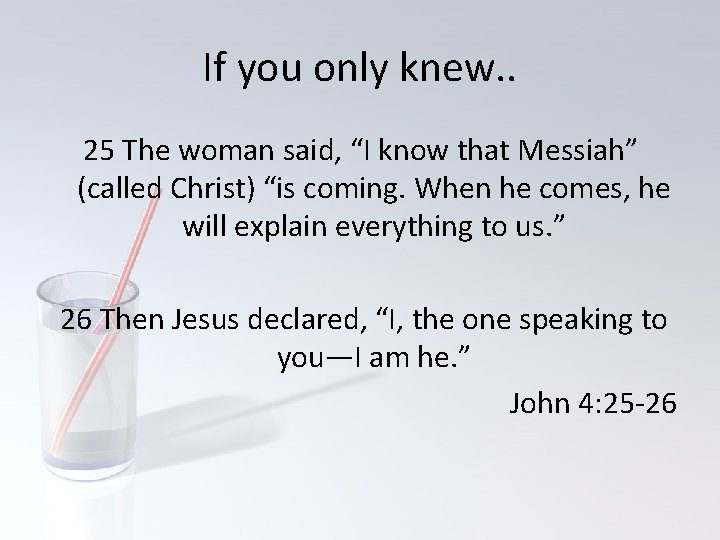 If you only knew..

25 The woman said, “I know that Messiah” (called Christ) “is coming. When he comes, he will explain everything to us.”

26 Then Jesus declared, “I, the one speaking to you—I am he.”

John 4:25-26